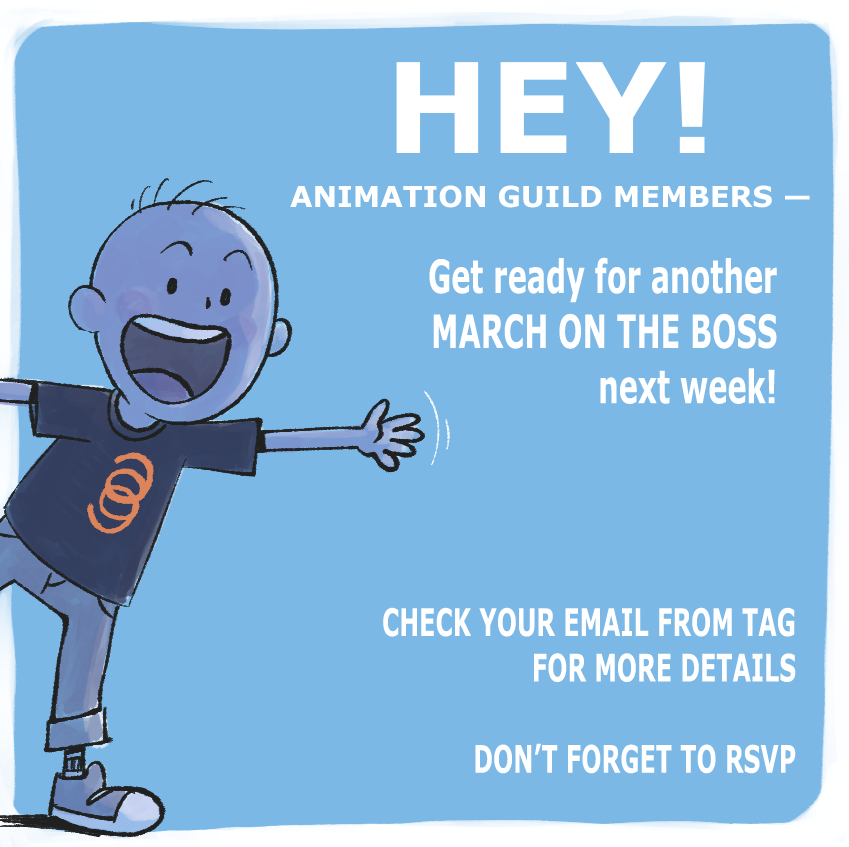 HEY!

ANIMATION GUILD MEMBERS —

Get ready for another MARCH ON THE BOSS next week!

CHECK YOUR EMAIL FROM TAG FOR MORE DETAILS

DON'T FORGET TO RSVP